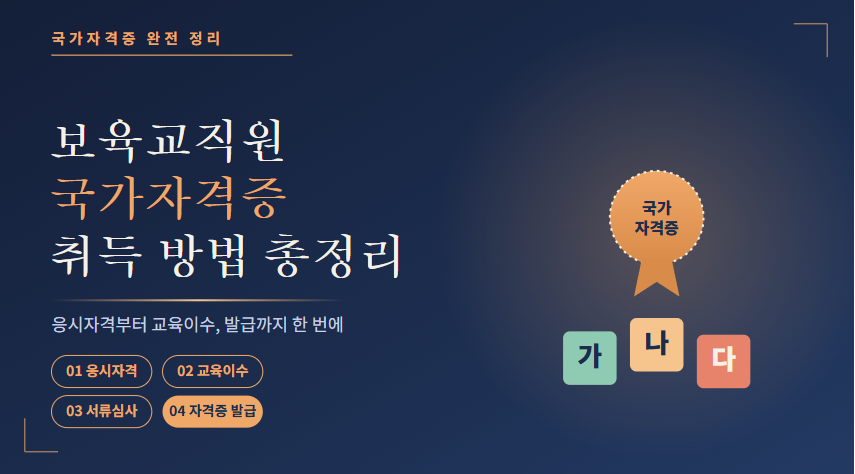 국가자격증 완전 정리

보육교직원
국가자격증
취득 방법 총정리

응시자격부터 교육이수, 발급까지 한 번에

01 응시자격
02 교육이수
03 서류심사
04 자격증 발급

국가
자격증

가
나
다